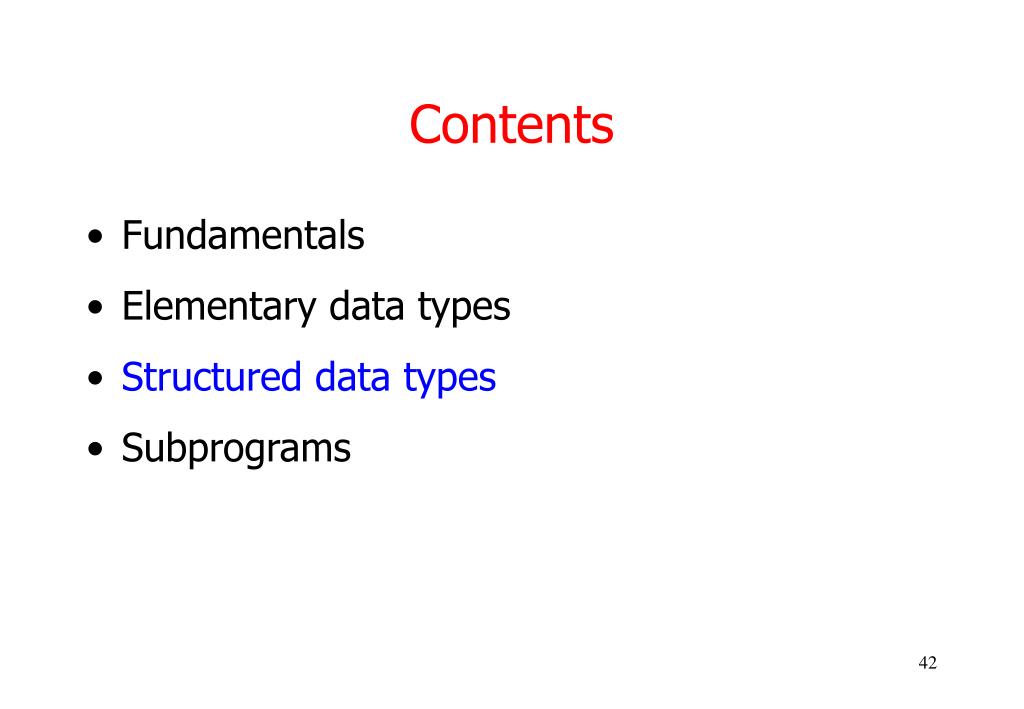 Contents

• Fundamentals
• Elementary data types
• Structured data types
• Subprograms

42